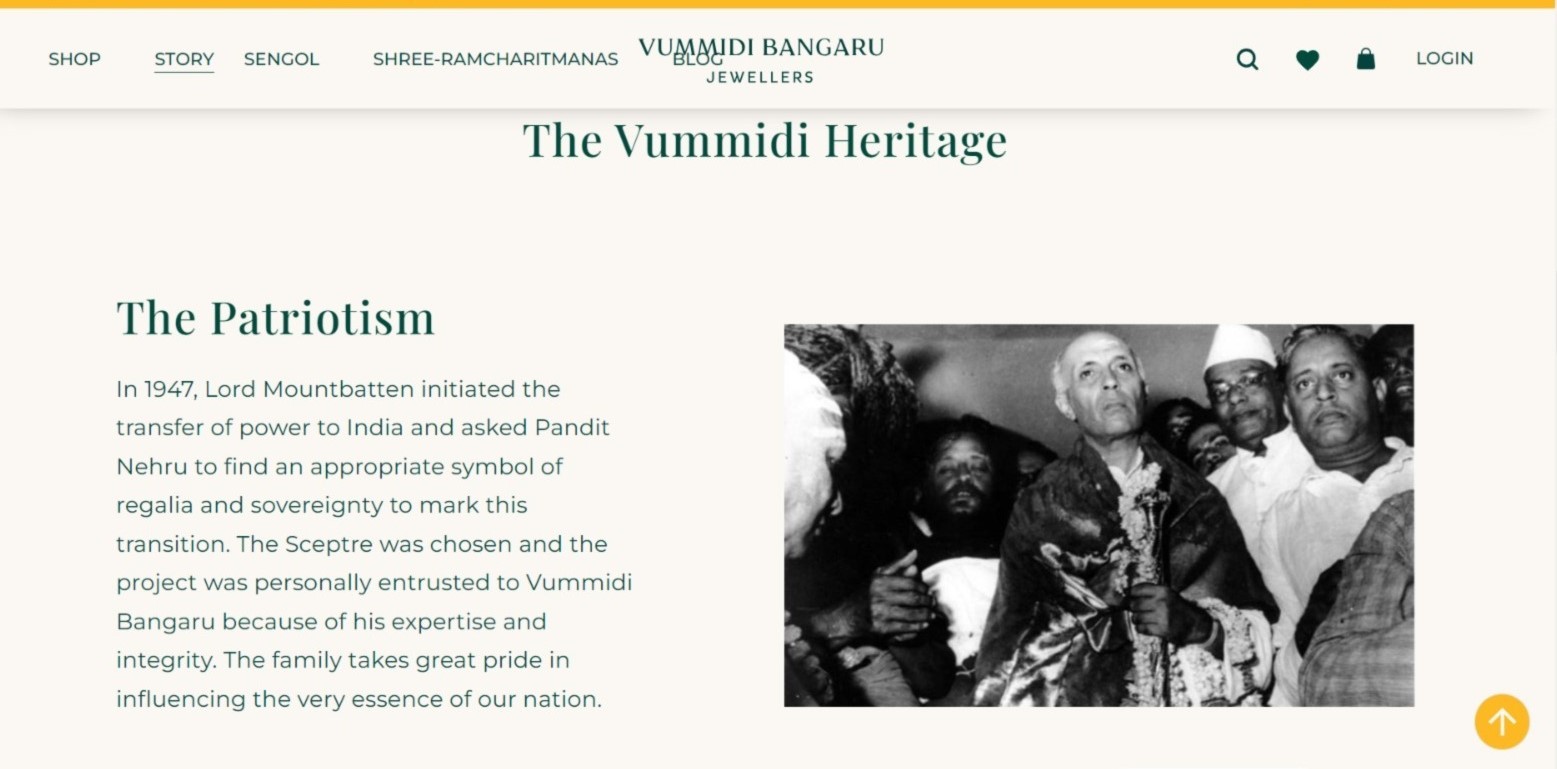 SHOP STORY SENGOL SHREE-RAMCHARITMANAS BLOG

VUMMIDI BANGARU
JEWELLERS

LOGIN

The Vummidi Heritage

The Patriotism

In 1947, Lord Mountbatten initiated the transfer of power to India and asked Pandit Nehru to find an appropriate symbol of regalia and sovereignty to mark this transition. The Sceptre was chosen and the project was personally entrusted to Vummidi Bangaru because of his expertise and integrity. The family takes great pride in influencing the very essence of our nation.